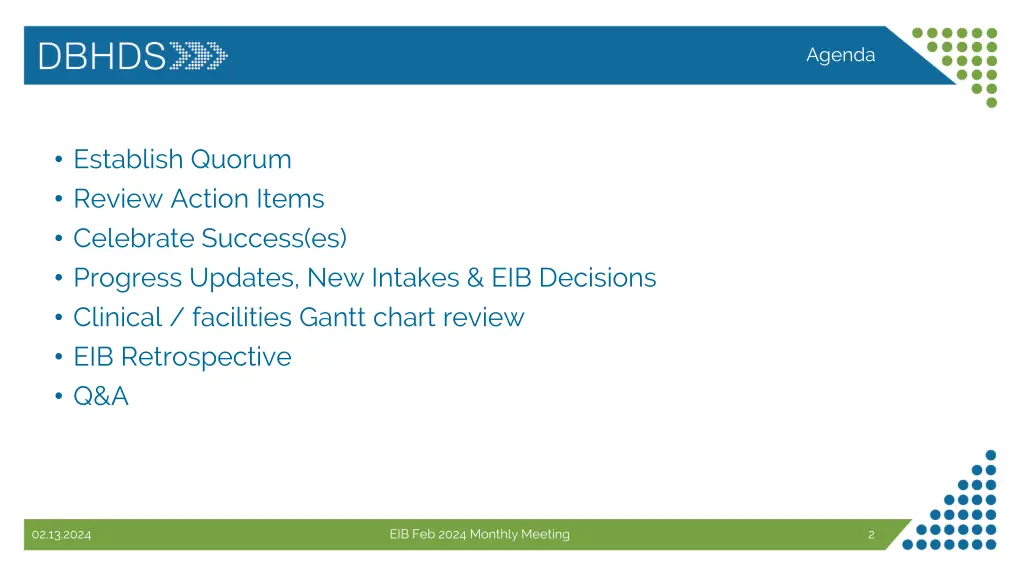 DBHDS

Agenda

• Establish Quorum
• Review Action Items
• Celebrate Success(es)
• Progress Updates, New Intakes & EIB Decisions
• Clinical / facilities Gantt chart review
• EIB Retrospective
• Q&A

02.13.2024

EIB Feb 2024 Monthly Meeting

2